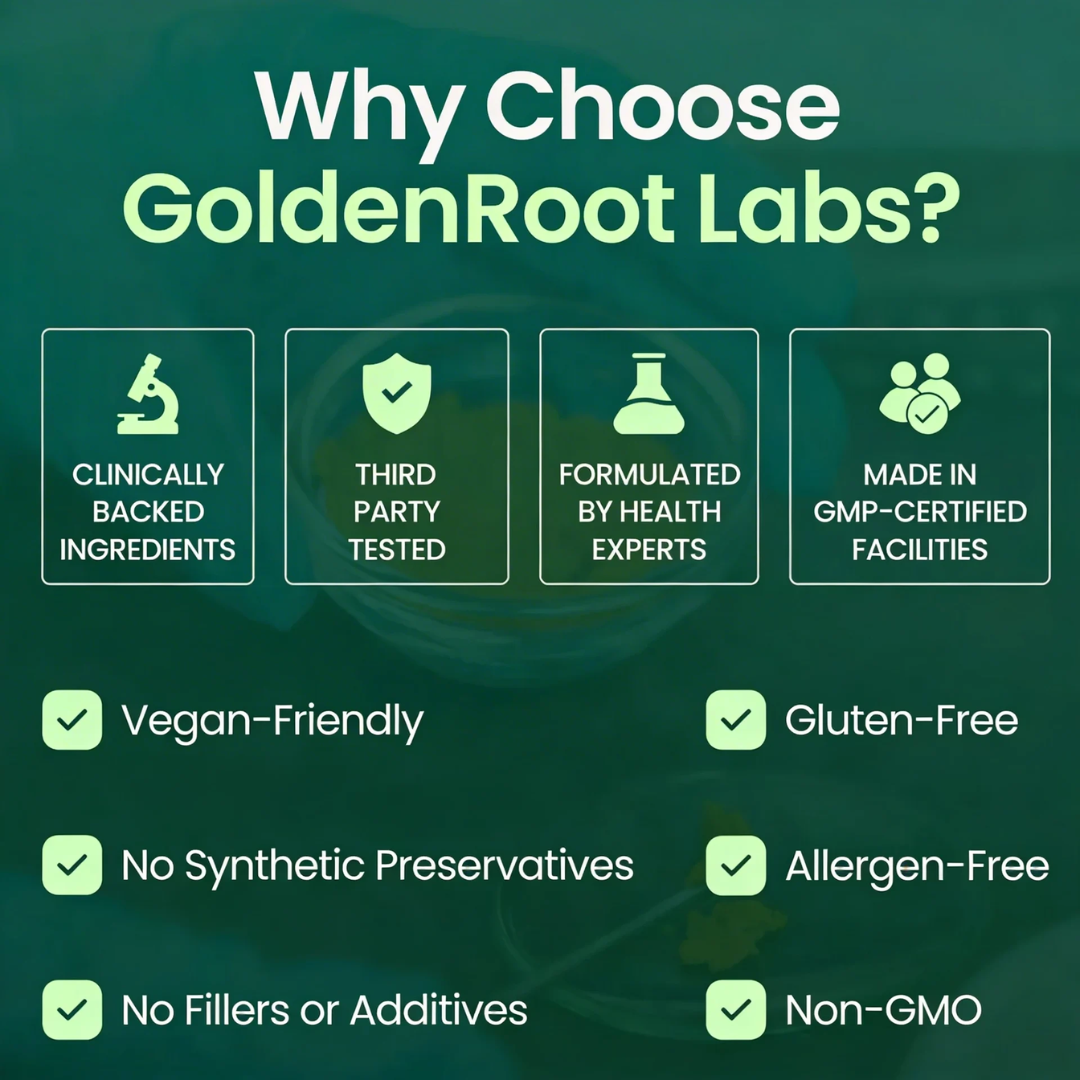 Why Choose
GoldenRoot Labs?

CLINICALLY BACKED INGREDIENTS

THIRD PARTY TESTED

FORMULATED BY HEALTH EXPERTS

MADE IN GMP-CERTIFIED FACILITIES

Vegan-Friendly

No Synthetic Preservatives

No Fillers or Additives

Gluten-Free

Allergen-Free

Non-GMO